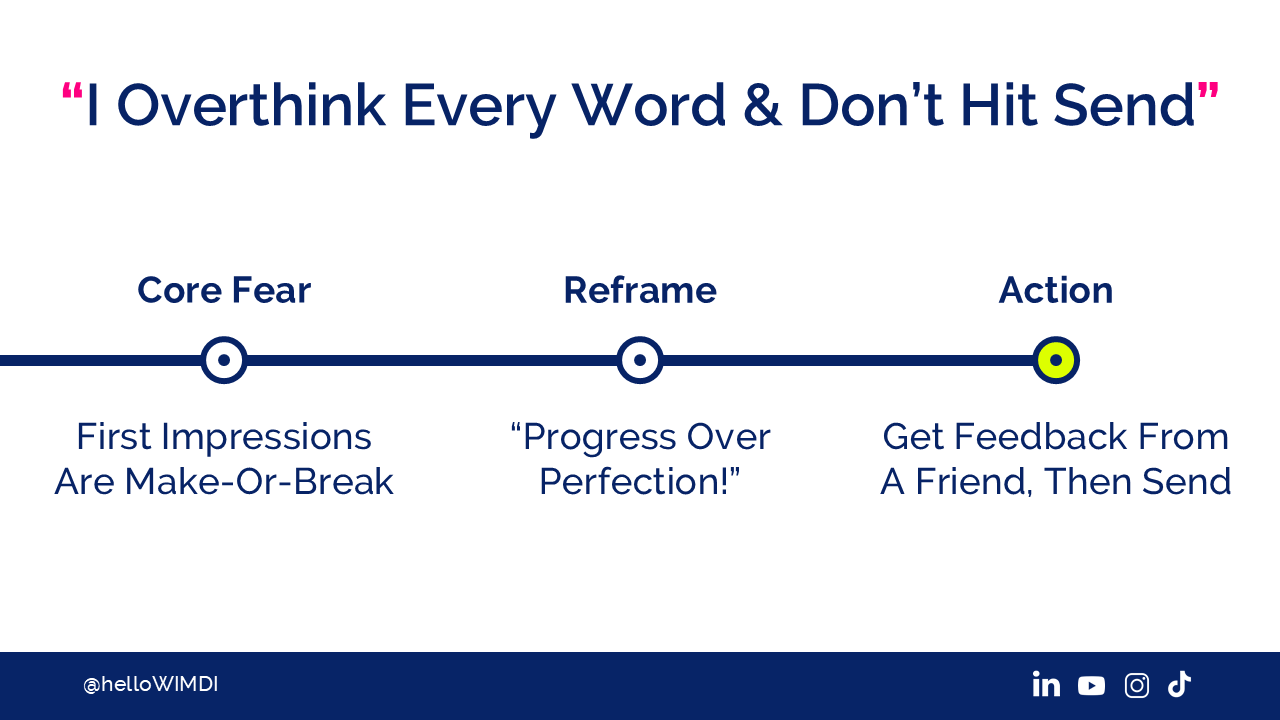 “I Overthink Every Word & Don’t Hit Send”

Core Fear

First Impressions Are Make-Or-Break

Reframe

“Progress Over Perfection!”

Action

Get Feedback From A Friend, Then Send

@helloWIMDI